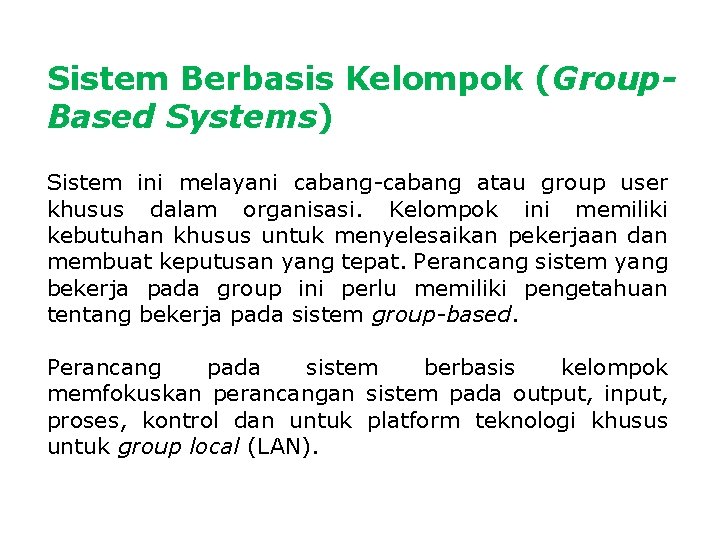 Sistem Berbasis Kelompok (Group-Based Systems)

Sistem ini melayani cabang-cabang atau group user khusus dalam organisasi. Kelompok ini memiliki kebutuhan khusus untuk menyelesaikan pekerjaan dan membuat keputusan yang tepat. Perancang sistem yang bekerja pada group ini perlu memiliki pengetahuan tentang bekerja pada sistem group-based.

Perancang pada sistem berbasis kelompok memfokuskan perancangan sistem pada output, input, proses, kontrol dan untuk platform teknologi khusus untuk group local (LAN).